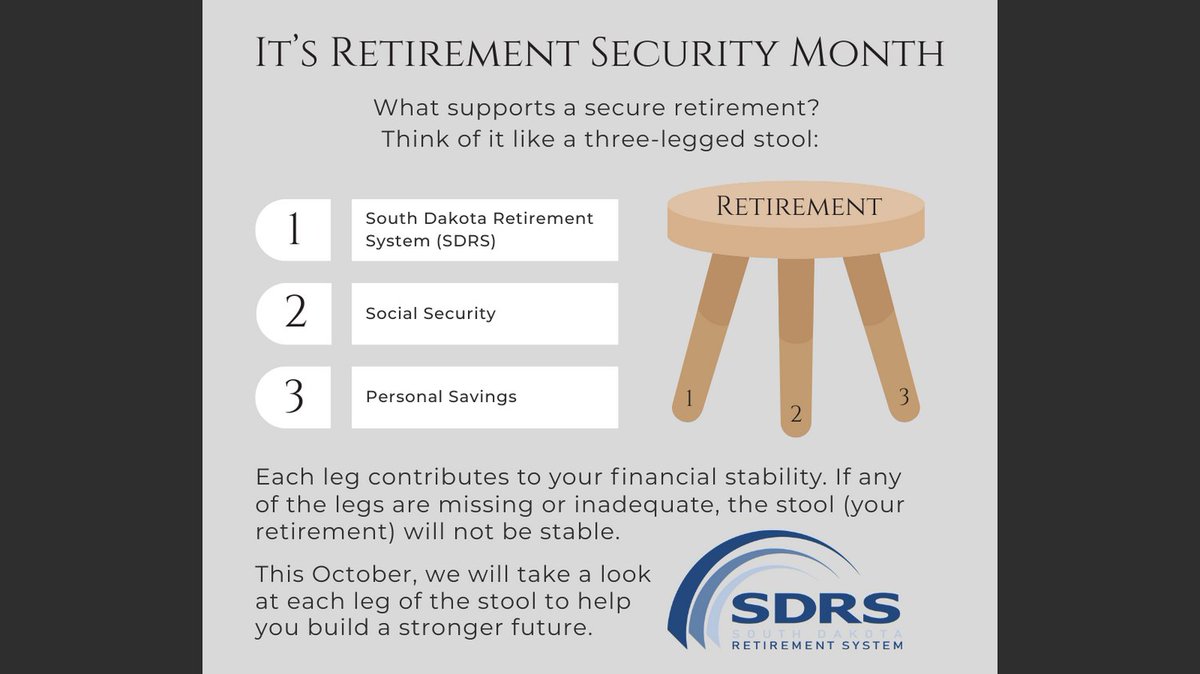 IT'S RETIREMENT SECURITY MONTH

What supports a secure retirement?
Think of it like a three-legged stool:

1 South Dakota Retirement System (SDRS)

2 Social Security

3 Personal Savings

RETIREMENT

1 2 3

Each leg contributes to your financial stability. If any of the legs are missing or inadequate, the stool (your retirement) will not be stable.

This October, we will take a look at each leg of the stool to help you build a stronger future.

SDRS
SOUTH DAKOTA
RETIREMENT SYSTEM